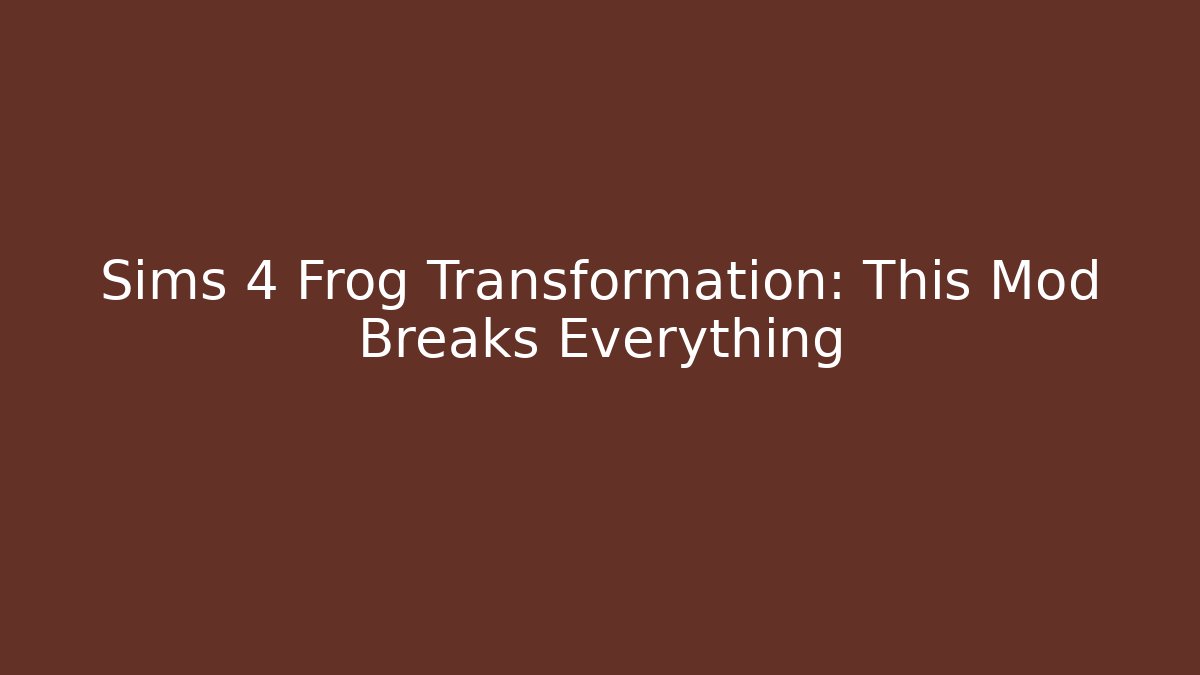 Sims 4 Frog Transformation: This Mod Breaks Everything